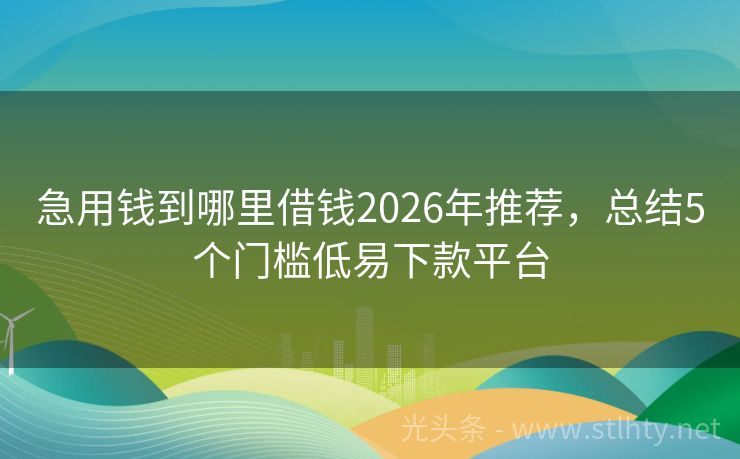 急用钱到哪里借钱2026年推荐，总结5个门槛低易下款平台

光头条 - www.stlhty.net